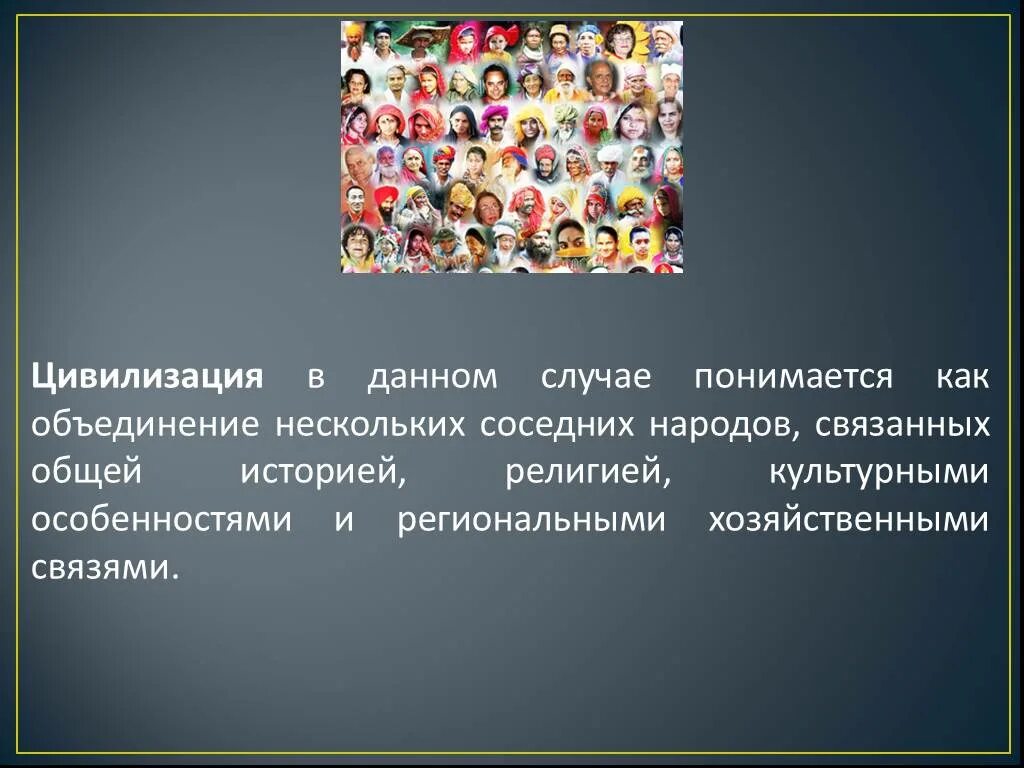 Цивилизация в данном случае понимается как объединение нескольких соседних народов, связанных общей историей, религией, культурными особенностями и региональными хозяйственными связями.